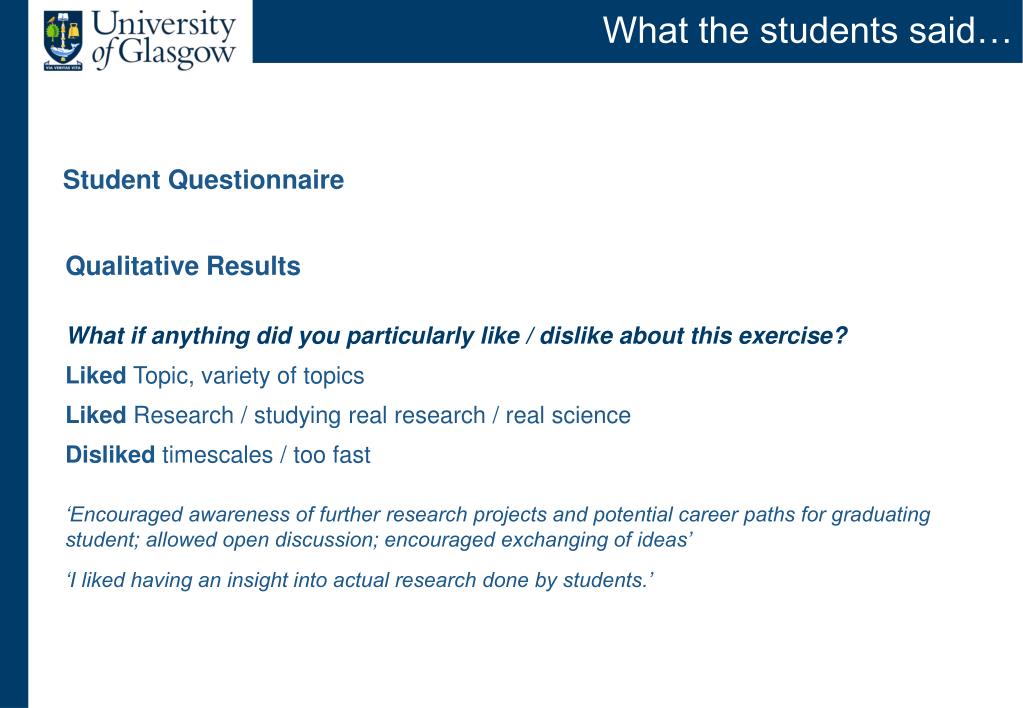 University of Glasgow

VIA VERITAS VITA

What the students said…

Student Questionnaire

Qualitative Results

What if anything did you particularly like / dislike about this exercise?

Liked Topic, variety of topics

Liked Research / studying real research / real science

Disliked timescales / too fast

‘Encouraged awareness of further research projects and potential career paths for graduating student; allowed open discussion; encouraged exchanging of ideas’

‘I liked having an insight into actual research done by students.’